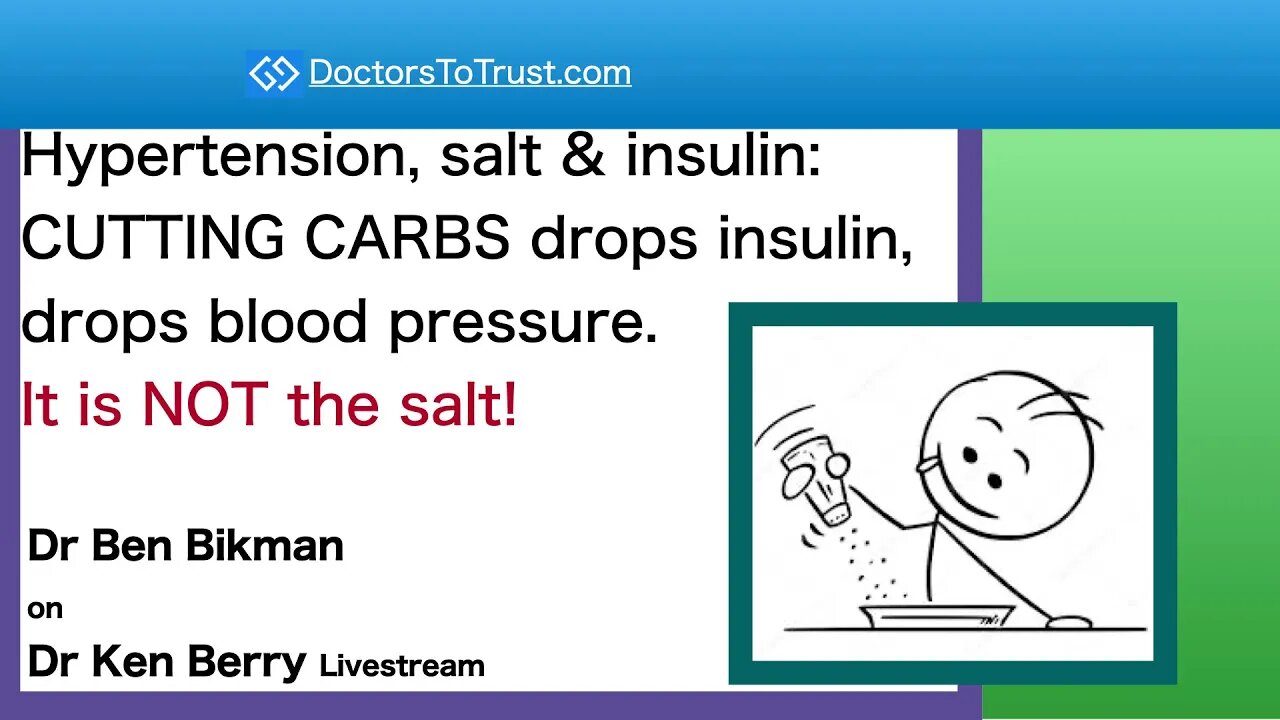 DoctorsToTrust.com

Hypertension, salt & insulin: CUTTING CARBS drops insulin, drops blood pressure.

It is NOT the salt!

Dr Ben Bikman

on

Dr Ken Berry Livestream